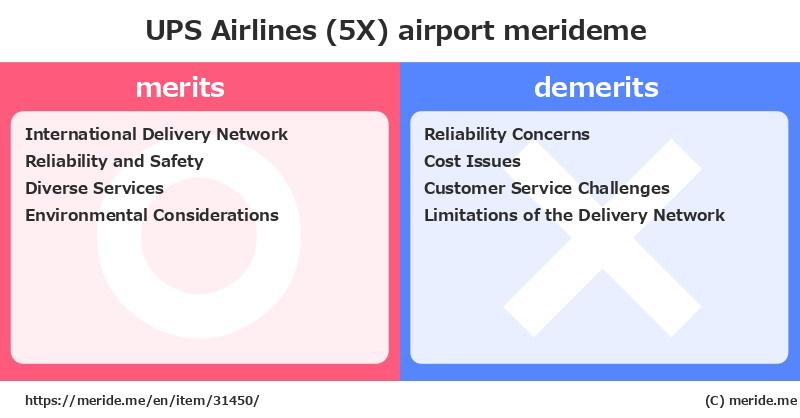 UPS Airlines (5X) airport merideme

merits

International Delivery Network
Reliability and Safety
Diverse Services
Environmental Considerations

demerits

Reliability Concerns
Cost Issues
Customer Service Challenges
Limitations of the Delivery Network

https://meride.me/en/item/31450/

(C) meride.me